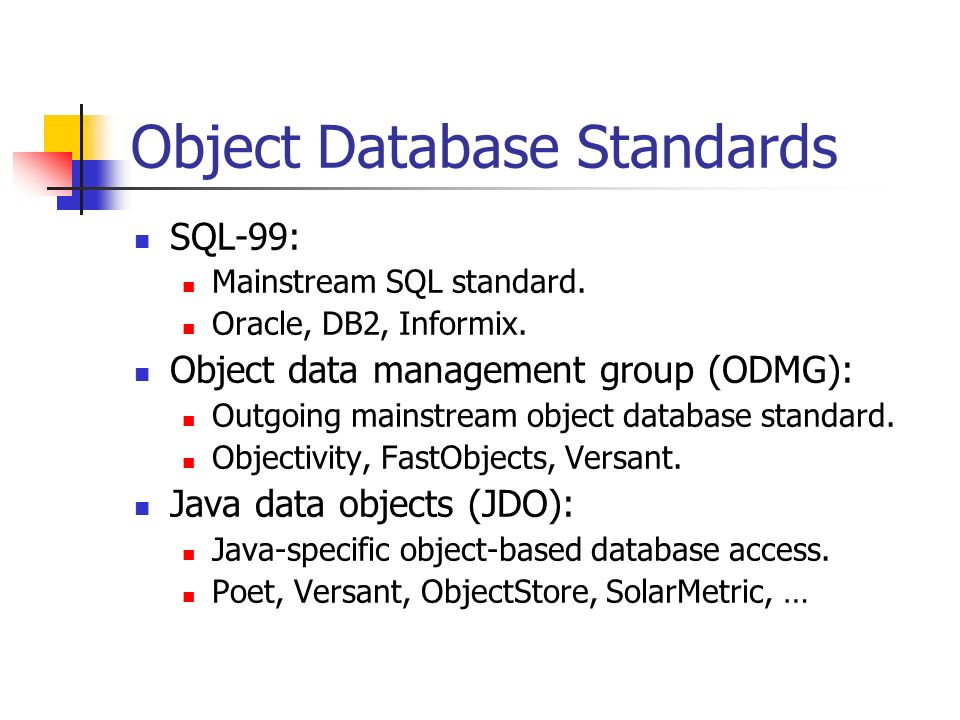 Object Database Standards

- SQL-99:
  - Mainstream SQL standard.
  - Oracle, DB2, Informix.
- Object data management group (ODMG):
  - Outgoing mainstream object database standard.
  - Objectivity, FastObjects, Versant.
- Java data objects (JDO):
  - Java-specific object-based database access.
  - Poet, Versant, ObjectStore, SolarMetric, …